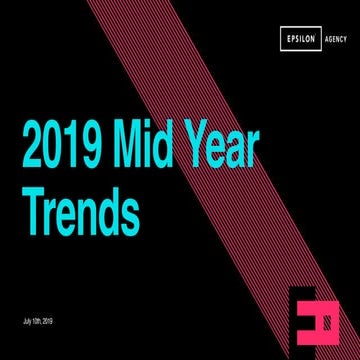 EPSILON AGENCY

2019 Mid Year Trends

July 10th, 2019